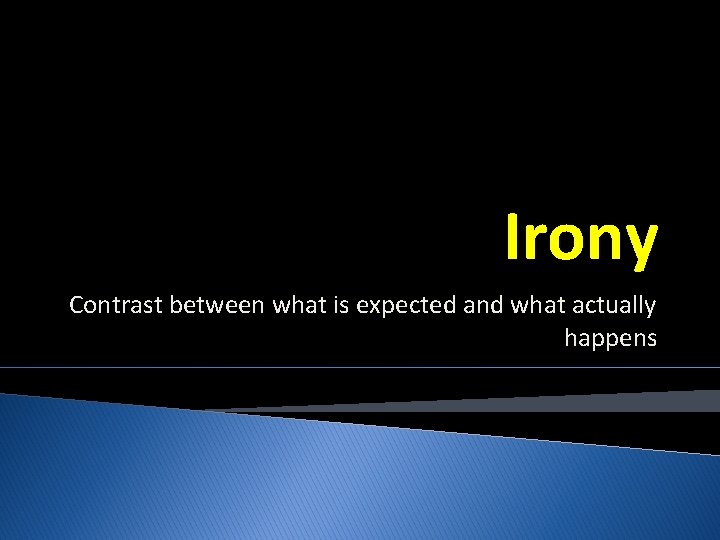 Irony

Contrast between what is expected and what actually happens